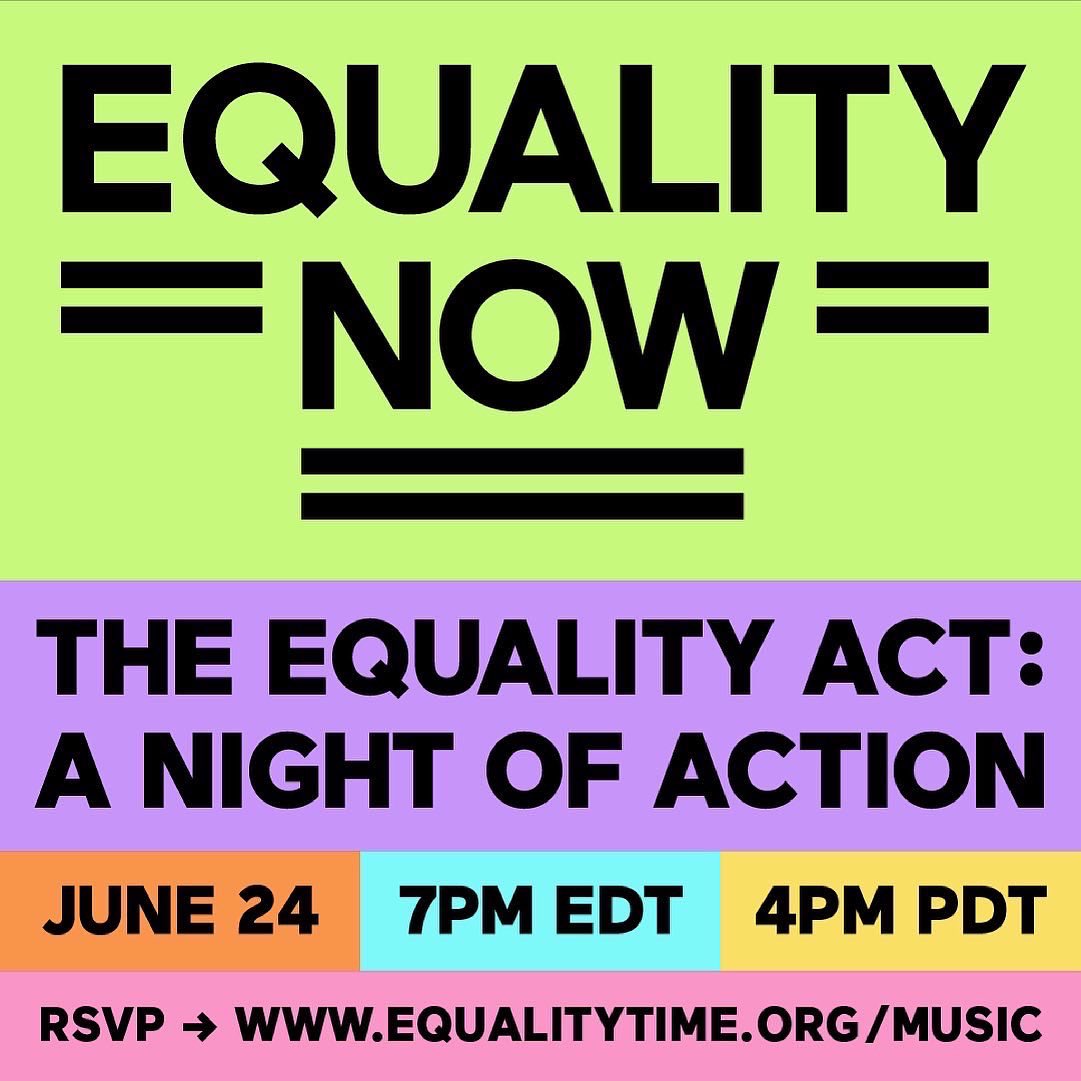 EQUALITY NOW

THE EQUALITY ACT: A NIGHT OF ACTION

JUNE 24 7PM EDT 4PM PDT

RSVP → WWW.EQUALITYTIME.ORG/MUSIC